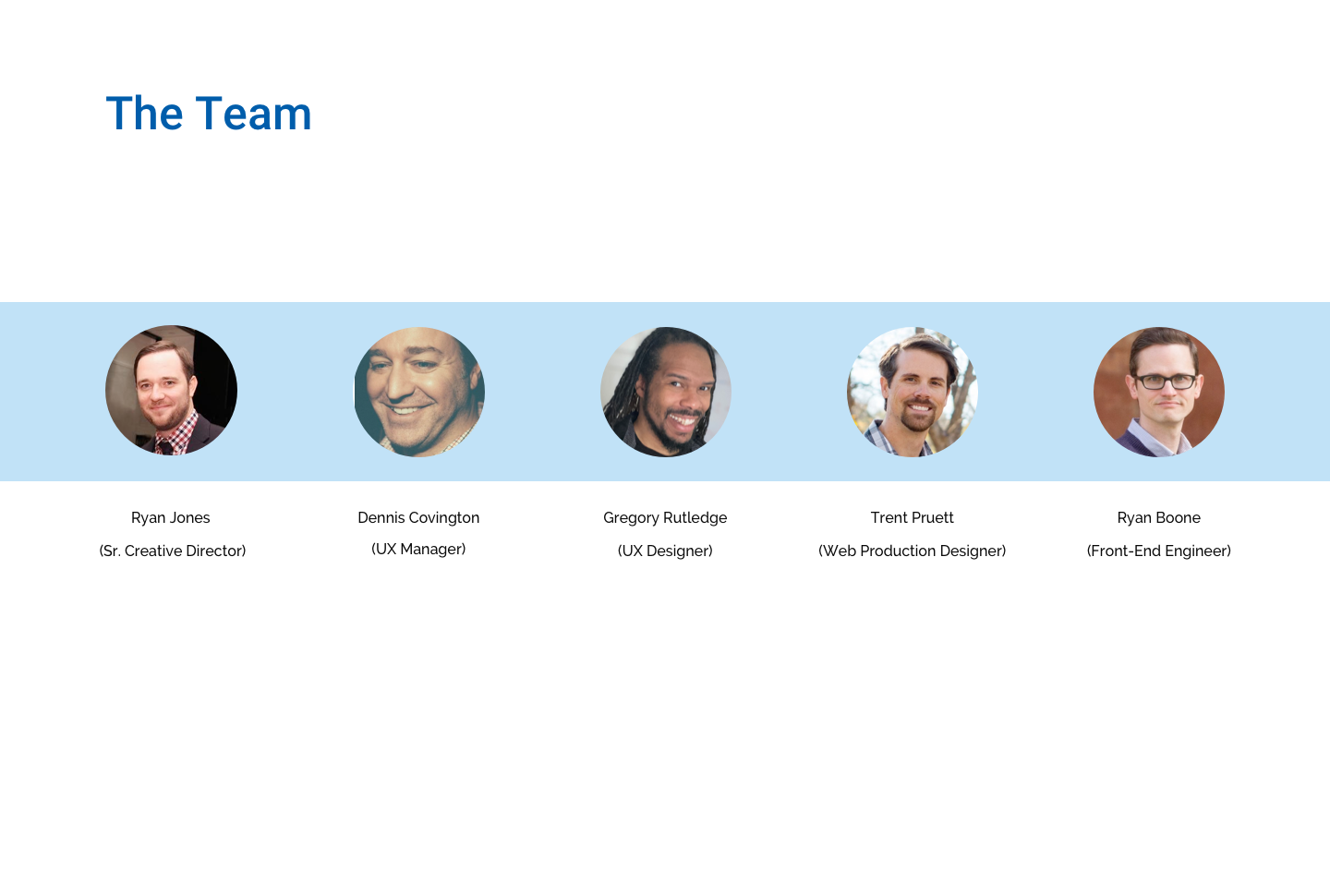 The Team

Ryan Jones

(Sr. Creative Director)

Dennis Covington

(UX Manager)

Gregory Rutledge

(UX Designer)

Trent Pruett

(Web Production Designer)

Ryan Boone

(Front-End Engineer)